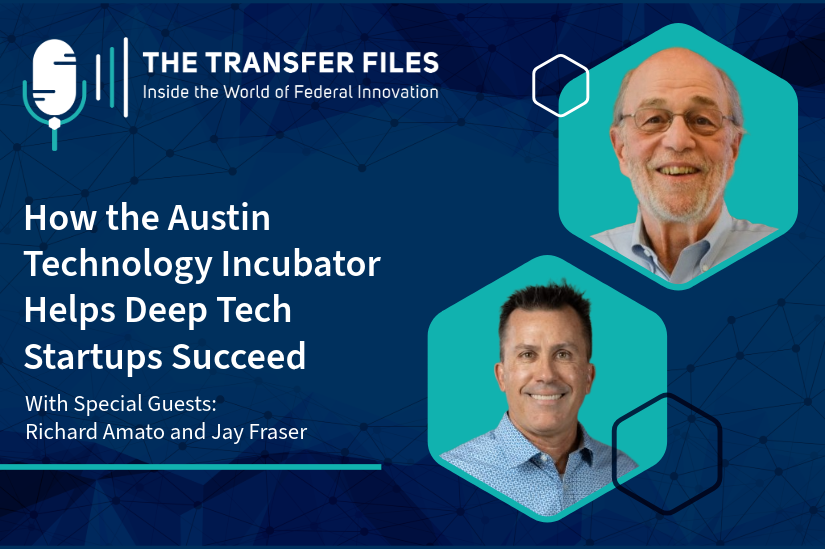 THE TRANSFER FILES
Inside the World of Federal Innovation

How the Austin Technology Incubator Helps Deep Tech Startups Succeed

With Special Guests:
Richard Amato and Jay Fraser